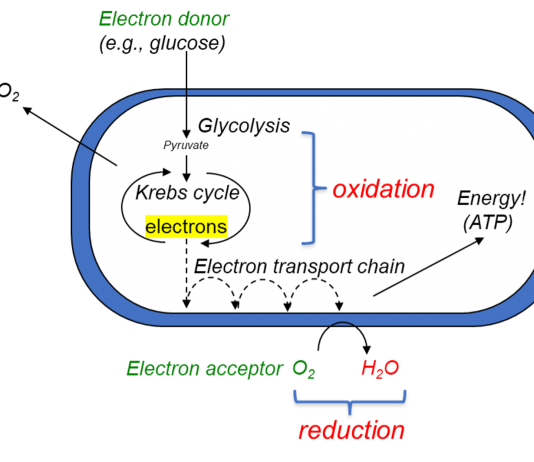 Electron donor
(e.g., glucose)

$O_2$

Glycolysis

Pyruvate

Krebs cycle

electrons

oxidation

Energy!
(ATP)

Electron transport chain

Electron acceptor $O_2$ $H_2O$

reduction